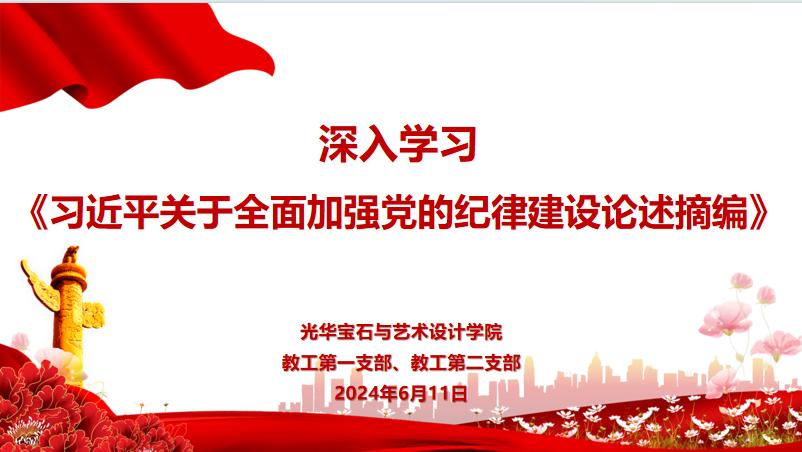 深入学习
《习近平关于全面加强党的纪律建设论述摘编》

光华宝石与艺术设计学院
教工第一支部、教工第二支部
2024年6月11日